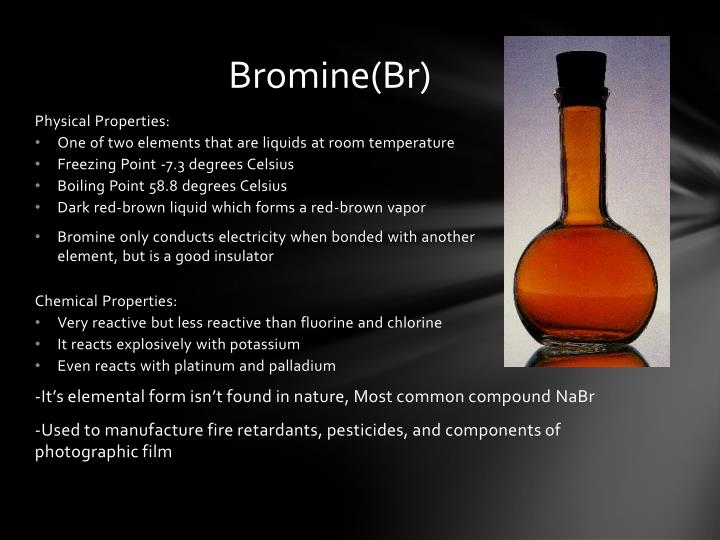 Bromine(Br)

Physical Properties:
• One of two elements that are liquids at room temperature
• Freezing Point -7.3 degrees Celsius
• Boiling Point 58.8 degrees Celsius
• Dark red-brown liquid which forms a red-brown vapor
• Bromine only conducts electricity when bonded with another element, but is a good insulator

Chemical Properties:
• Very reactive but less reactive than fluorine and chlorine
• It reacts explosively with potassium
• Even reacts with platinum and palladium

-It's elemental form isn't found in nature, Most common compound NaBr

-Used to manufacture fire retardants, pesticides, and components of photographic film